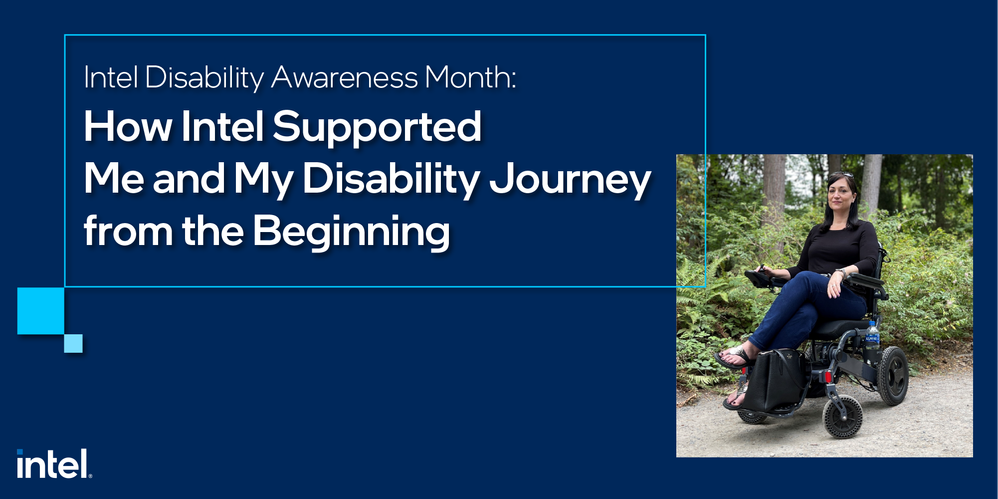 Intel Disability Awareness Month:

How Intel Supported Me and My Disability Journey from the Beginning

intel.